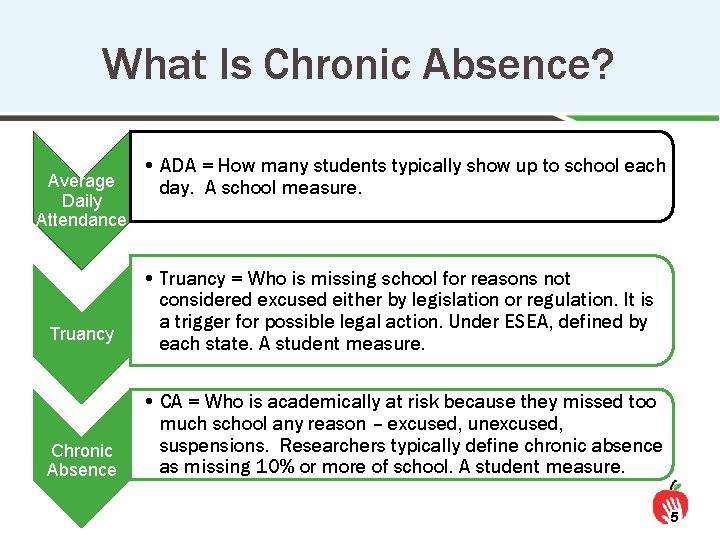 What Is Chronic Absence?

Average Daily Attendance

• ADA = How many students typically show up to school each day. A school measure.

Truancy

• Truancy = Who is missing school for reasons not considered excused either by legislation or regulation. It is a trigger for possible legal action. Under ESEA, defined by each state. A student measure.

Chronic Absence

• CA = Who is academically at risk because they missed too much school any reason – excused, unexcused, suspensions. Researchers typically define chronic absence as missing 10% or more of school. A student measure.

5